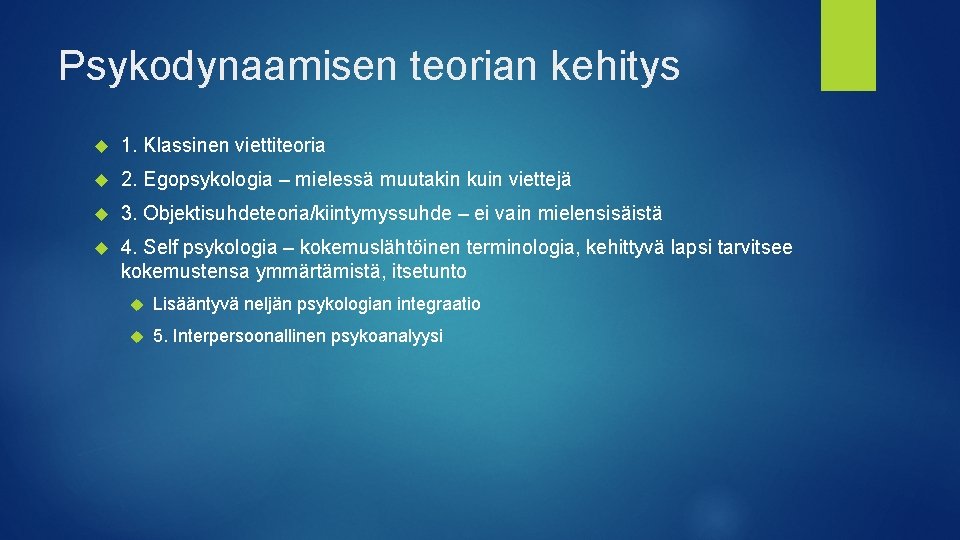 Psykodynaamisen teorian kehitys

1. Klassinen viettiteoria

2. Egopsykologia – mielessä muutakin kuin viettejä

3. Objektisuhdeteoria/kiintymyssuhde – ei vain mielensisäistä

4. Self psykologia – kokemuslähtöinen terminologia, kehittyvä lapsi tarvitsee kokemustensa ymmärtämistä, itsetunto

Lisääntyvä neljän psykologian integraatio

5. Interpersoonallinen psykoanalyysi